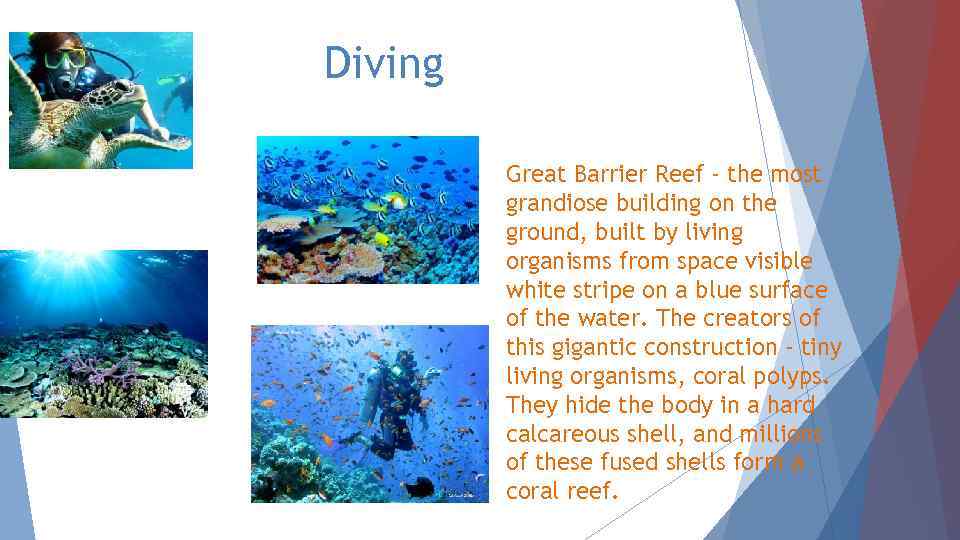 Diving

Great Barrier Reef - the most grandiose building on the ground, built by living organisms from space visible white stripe on a blue surface of the water. The creators of this gigantic construction - tiny living organisms, coral polyps. They hide the body in a hard calcareous shell, and millions of these fused shells form a coral reef.